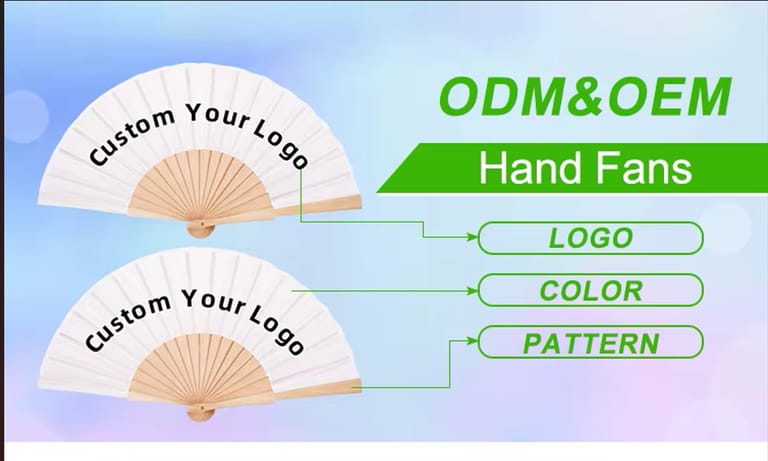 Custom Your Logo

Custom Your Logo

ODM&OEM

Hand Fans

LOGO

COLOR

PATTERN